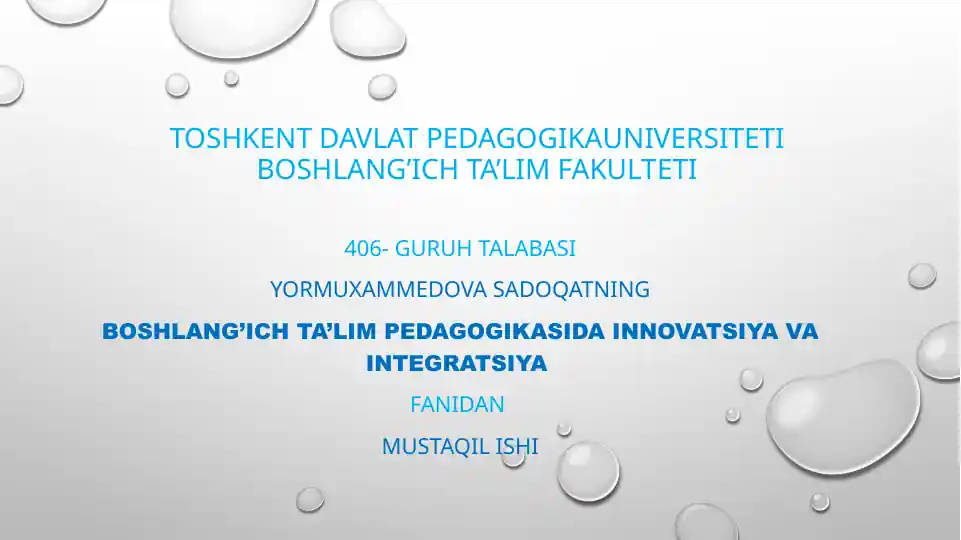 TOSHKENT DAVLAT PEDAGOGIKAUNIVERSITETI BOSHLANG'ICH TA'LIM FAKULTETI

406- GURUH TALABASI

YORMUXAMMEDOVA SADOQATNING

BOSHLANG'ICH TA'LIM PEDAGOGIKASIDA INNOVATSIYA VA INTEGRATSIYA

FANIDAN

MUSTAQIL ISHI